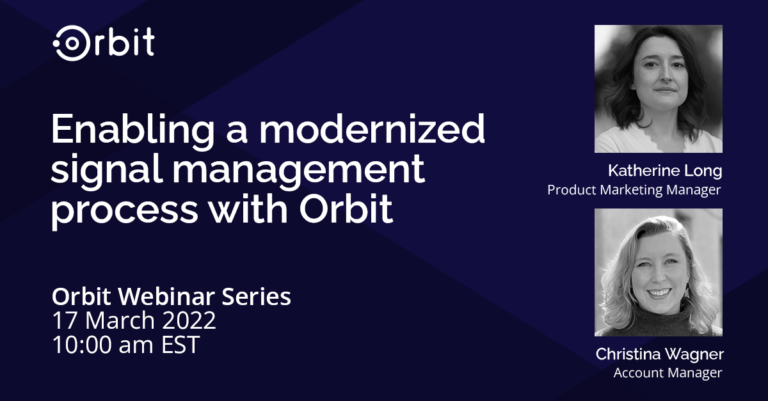 Orbit

Enabling a modernized signal management process with Orbit

Orbit Webinar Series
17 March 2022
10:00 am EST

Katherine Long
Product Marketing Manager

Christina Wagner
Account Manager